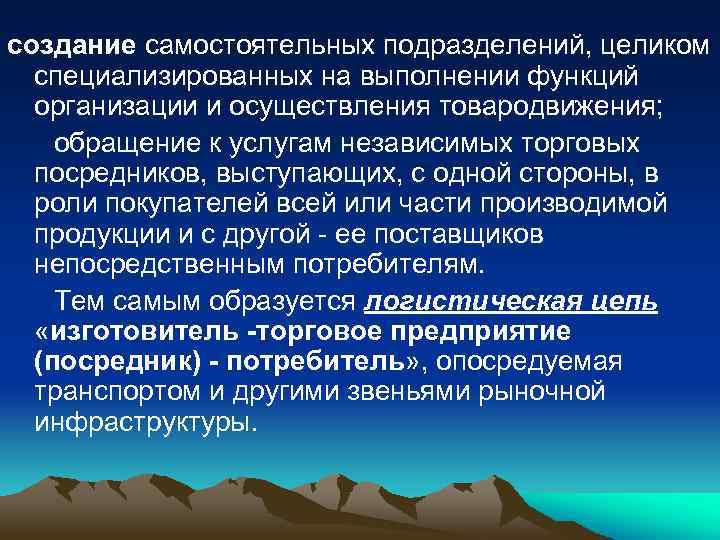 создание самостоятельных подразделений, целиком специализированных на выполнении функций организации и осуществления товародвижения;

обращение к услугам независимых торговых посредников, выступающих, с одной стороны, в роли покупателей всей или части производимой продукции и с другой - ее поставщиков непосредственным потребителям.

Тем самым образуется логистическая цепь «изготовитель -торговое предприятие (посредник) - потребитель», опосредуемая транспортом и другими звеньями рыночной инфраструктуры.